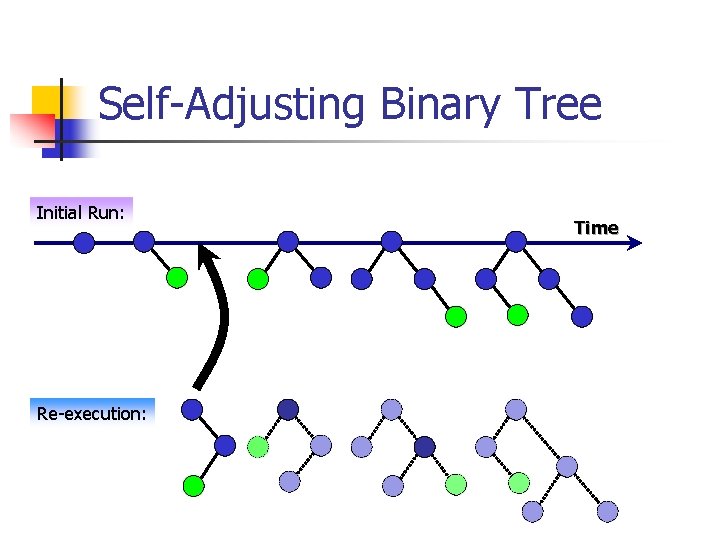 Self-Adjusting Binary Tree

Initial Run:

Time

Re-execution: